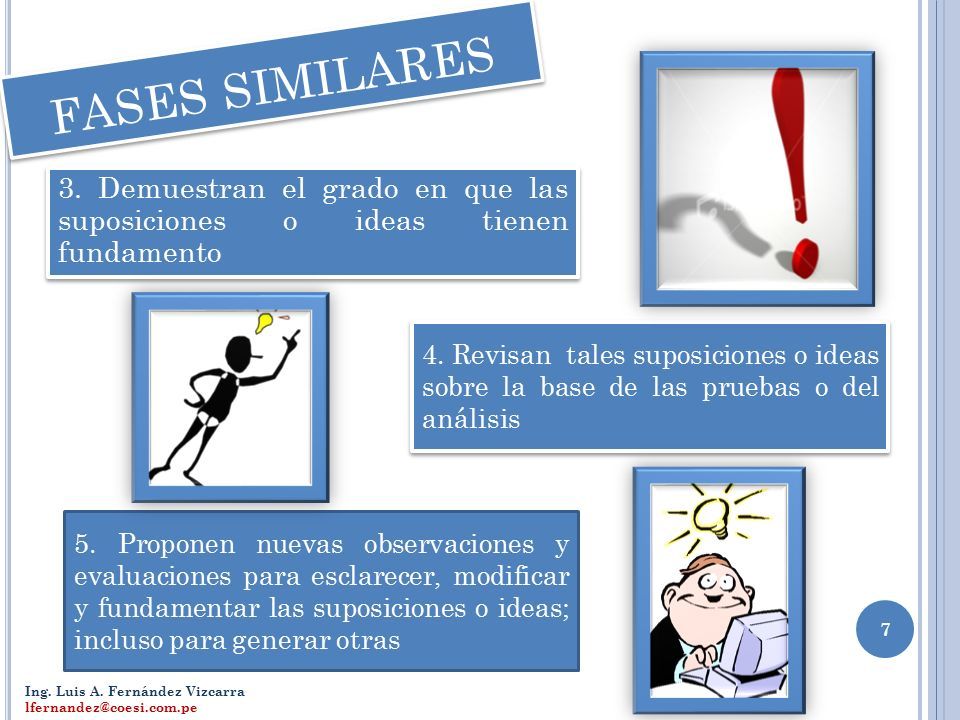 FASES SIMILARES

3. Demuestran el grado en que las suposiciones o ideas tienen fundamento

4. Revisan tales suposiciones o ideas sobre la base de las pruebas o del análisis

5. Proponen nuevas observaciones y evaluaciones para esclarecer, modificar y fundamentar las suposiciones o ideas; incluso para generar otras

7

Ing. Luis A. Fernández Vizcarra
lfernandez@coesi.com.pe